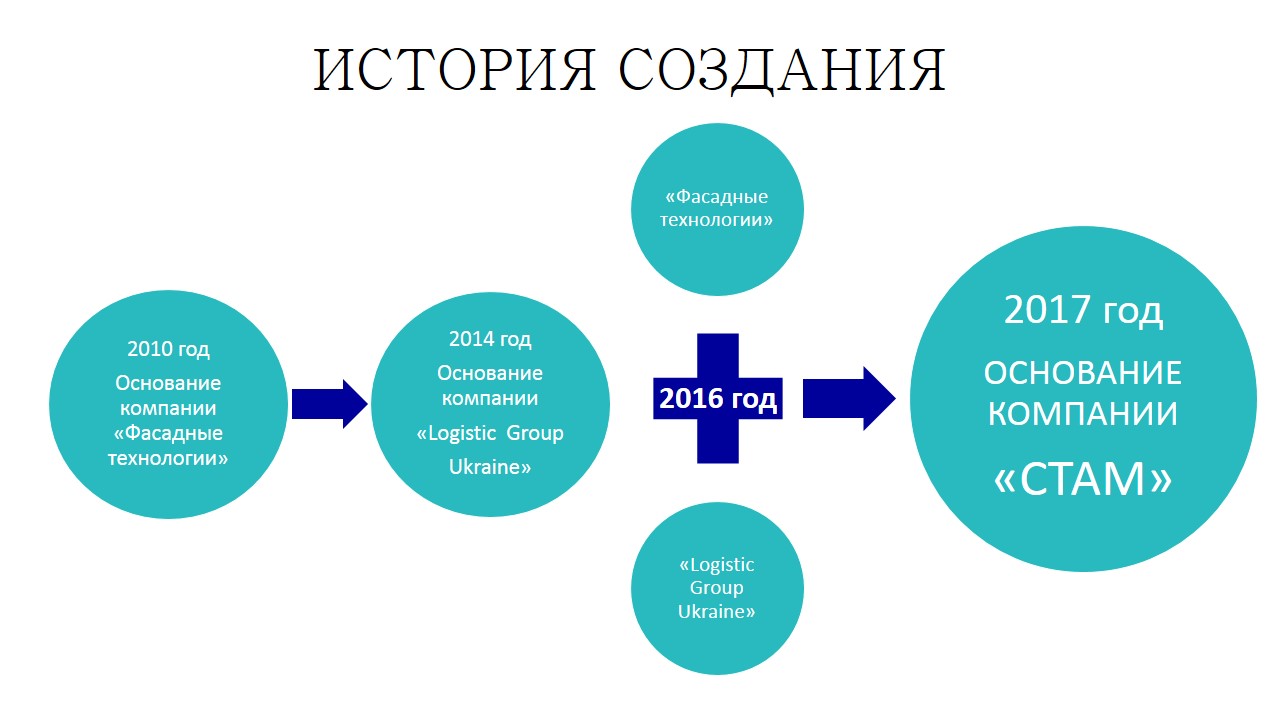 ИСТОРИЯ СОЗДАНИЯ

2010 год
Основание компании «Фасадные технологии»

2014 год
Основание компании
«Logistic Group Ukraine»

«Фасадные технологии»

2016 год

«Logistic Group Ukraine»

2017 год
ОСНОВАНИЕ КОМПАНИИ
«СТАМ»